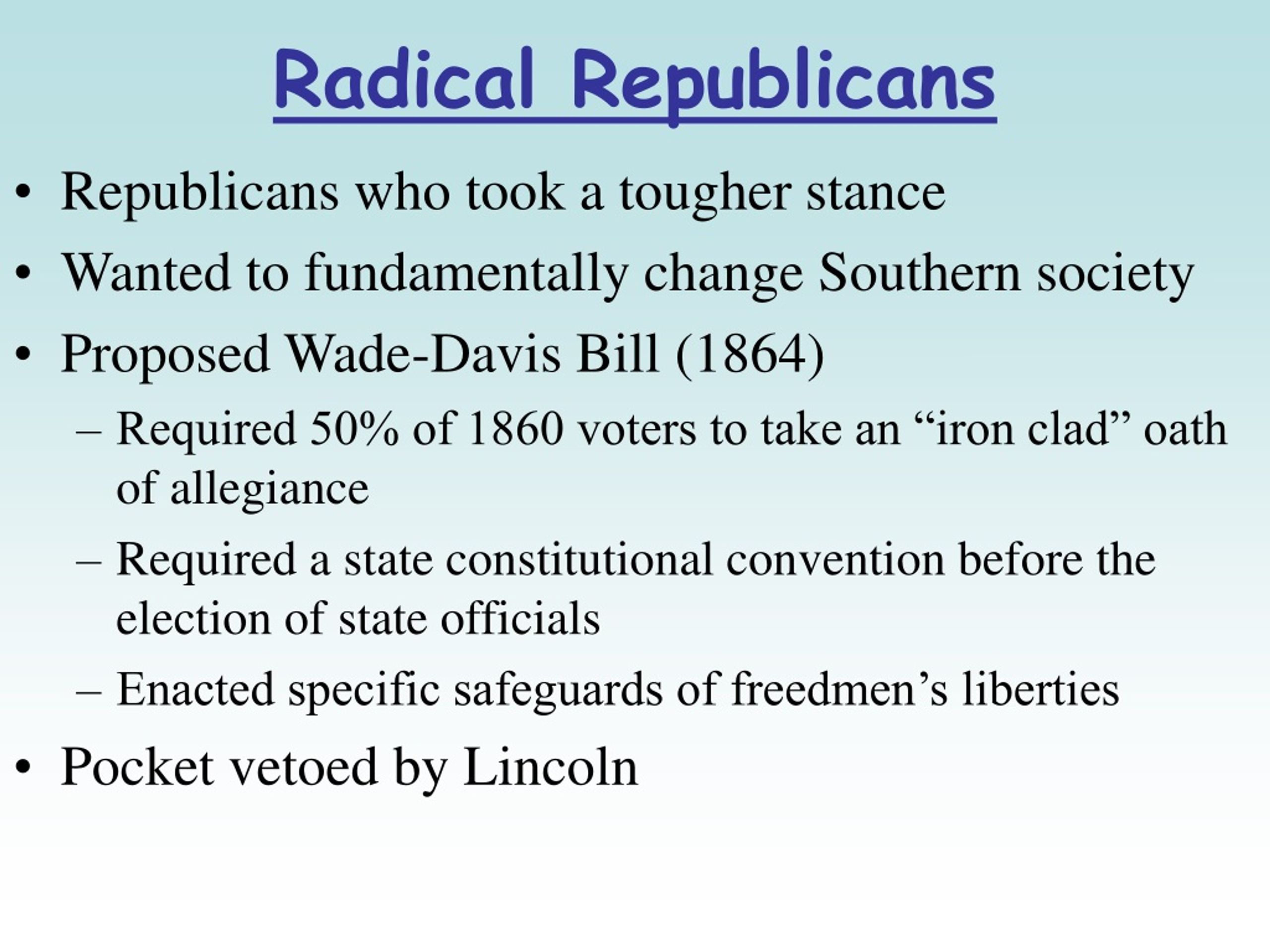 Radical Republicans

• Republicans who took a tougher stance
• Wanted to fundamentally change Southern society
• Proposed Wade-Davis Bill (1864)
  – Required 50% of 1860 voters to take an “iron clad” oath of allegiance
  – Required a state constitutional convention before the election of state officials
  – Enacted specific safeguards of freedmen’s liberties
• Pocket vetoed by Lincoln